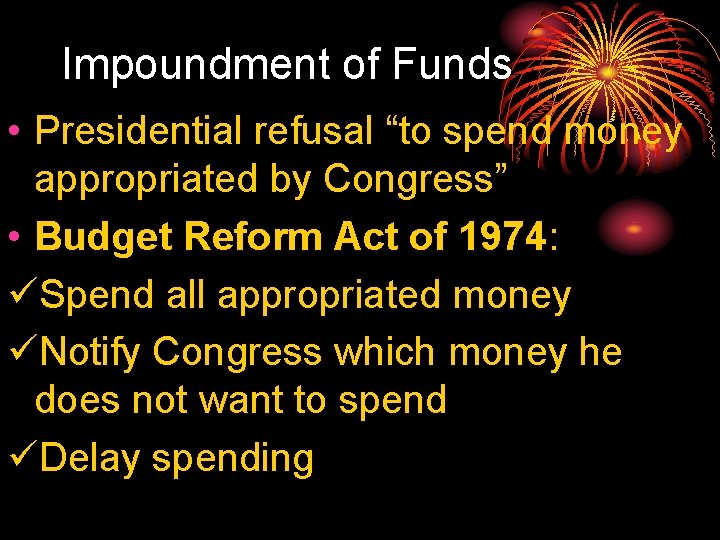 Impoundment of Funds

• Presidential refusal “to spend money appropriated by Congress”

• Budget Reform Act of 1974:

✓Spend all appropriated money

✓Notify Congress which money he does not want to spend

✓Delay spending